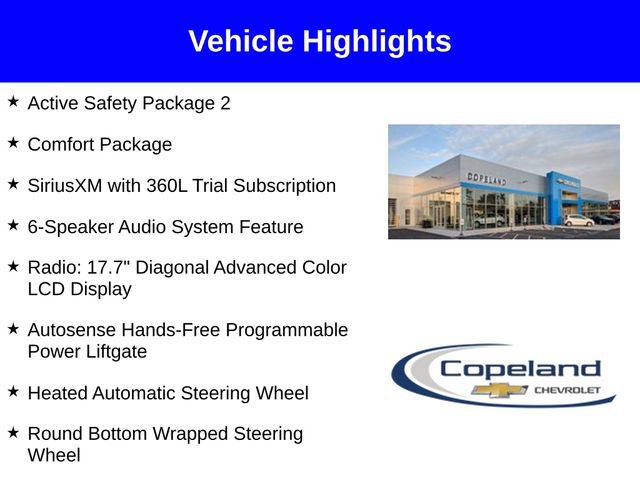 Vehicle Highlights

★ Active Safety Package 2

★ Comfort Package

★ SiriusXM with 360L Trial Subscription

★ 6-Speaker Audio System Feature

★ Radio: 17.7" Diagonal Advanced Color LCD Display

★ Autosense Hands-Free Programmable Power Liftgate

★ Heated Automatic Steering Wheel

★ Round Bottom Wrapped Steering Wheel

COPELAND

Copeland
CHEVROLET